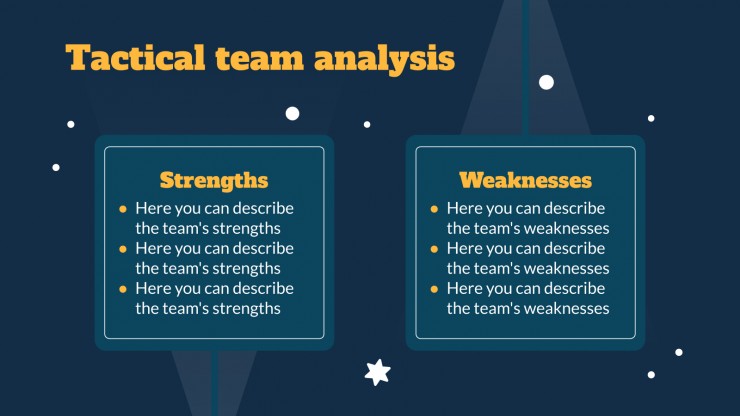 Tactical team analysis

Strengths

- Here you can describe the team's strengths
- Here you can describe the team's strengths
- Here you can describe the team's strengths

Weaknesses

- Here you can describe the team's weaknesses
- Here you can describe the team's weaknesses
- Here you can describe the team's weaknesses